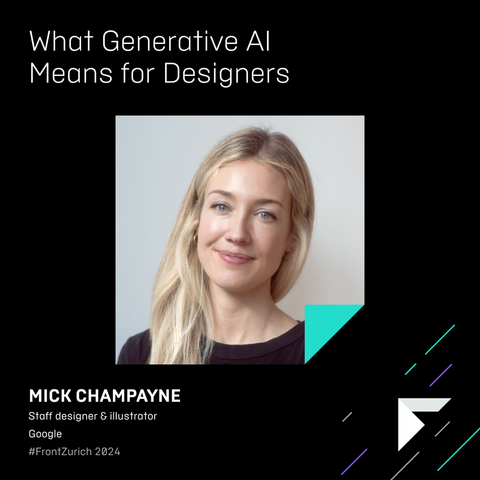 What Generative AI Means for Designers

MICK CHAMPAYNE

Staff designer & illustrator

Google

#FrontZurich 2024